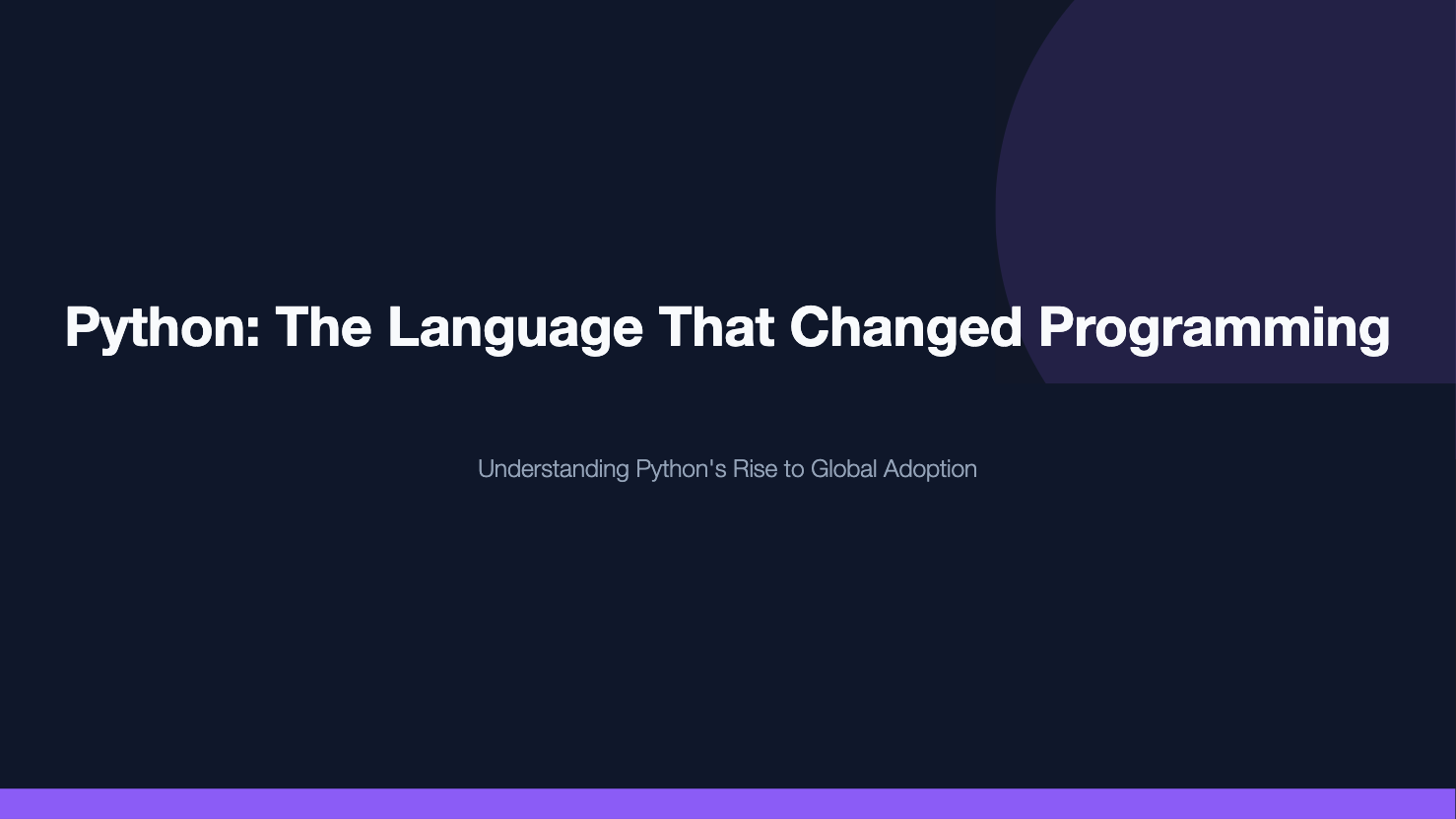 Python: The Language That Changed Programming

Understanding Python's Rise to Global Adoption